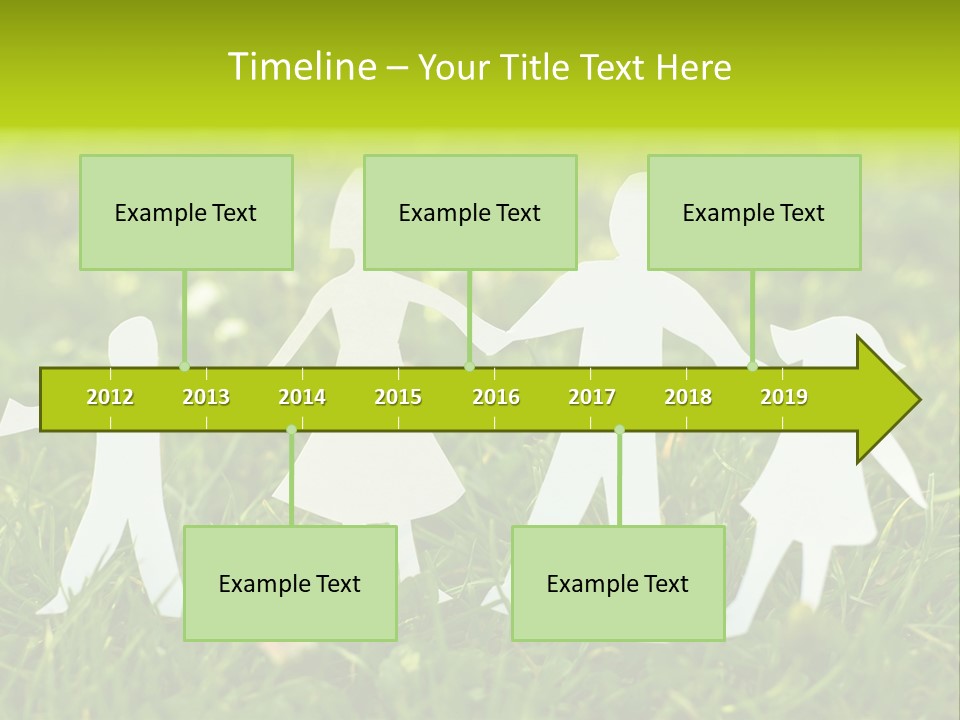 Timeline – Your Title Text Here

Example Text

Example Text

Example Text

2012 2013 2014 2015 2016 2017 2018 2019

Example Text

Example Text